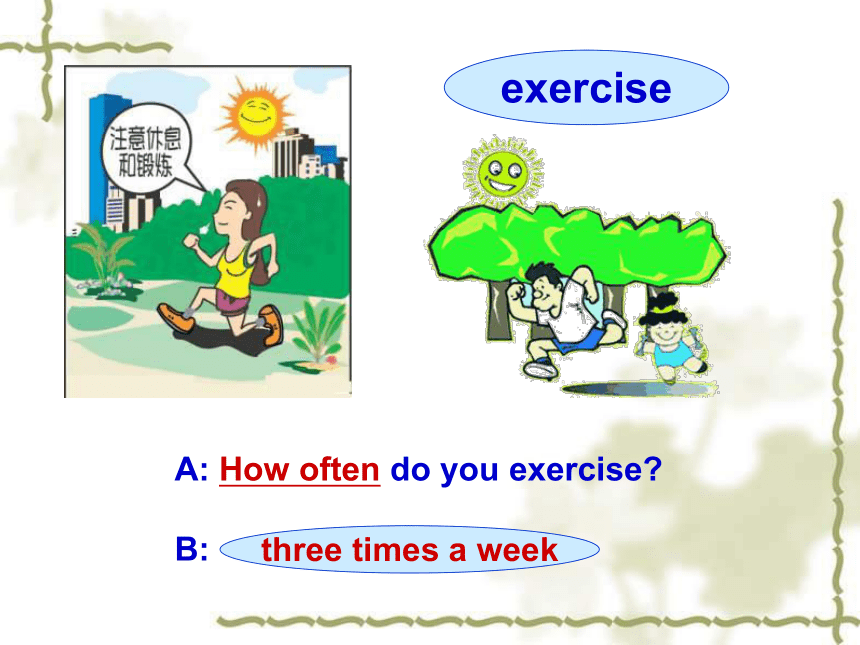 注意休息和锻炼

exercise

A: How often do you exercise?

B: three times a week